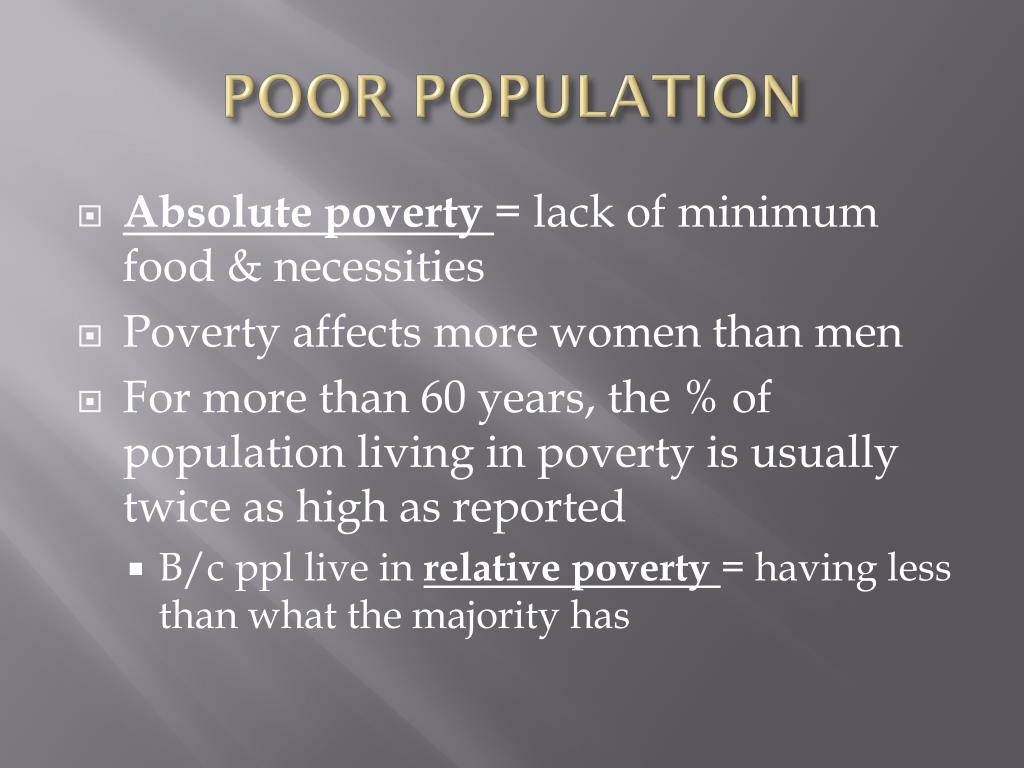 POOR POPULATION

Absolute poverty = lack of minimum food & necessities

Poverty affects more women than men

For more than 60 years, the % of population living in poverty is usually twice as high as reported

B/c ppl live in relative poverty = having less than what the majority has